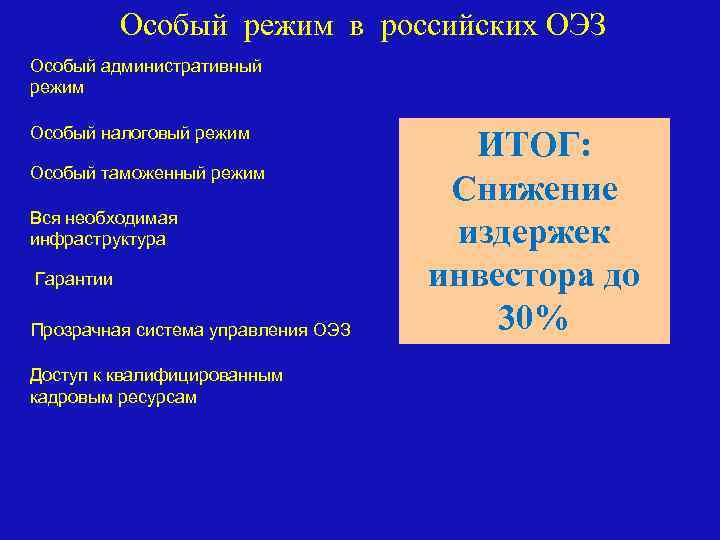 Особый режим в российских ОЭЗ

Особый административный режим

Особый налоговый режим

Особый таможенный режим

Вся необходимая инфраструктура

Гарантии

Прозрачная система управления ОЭЗ

Доступ к квалифицированным кадровым ресурсам

ИТОГ: Снижение издержек инвестора до 30%